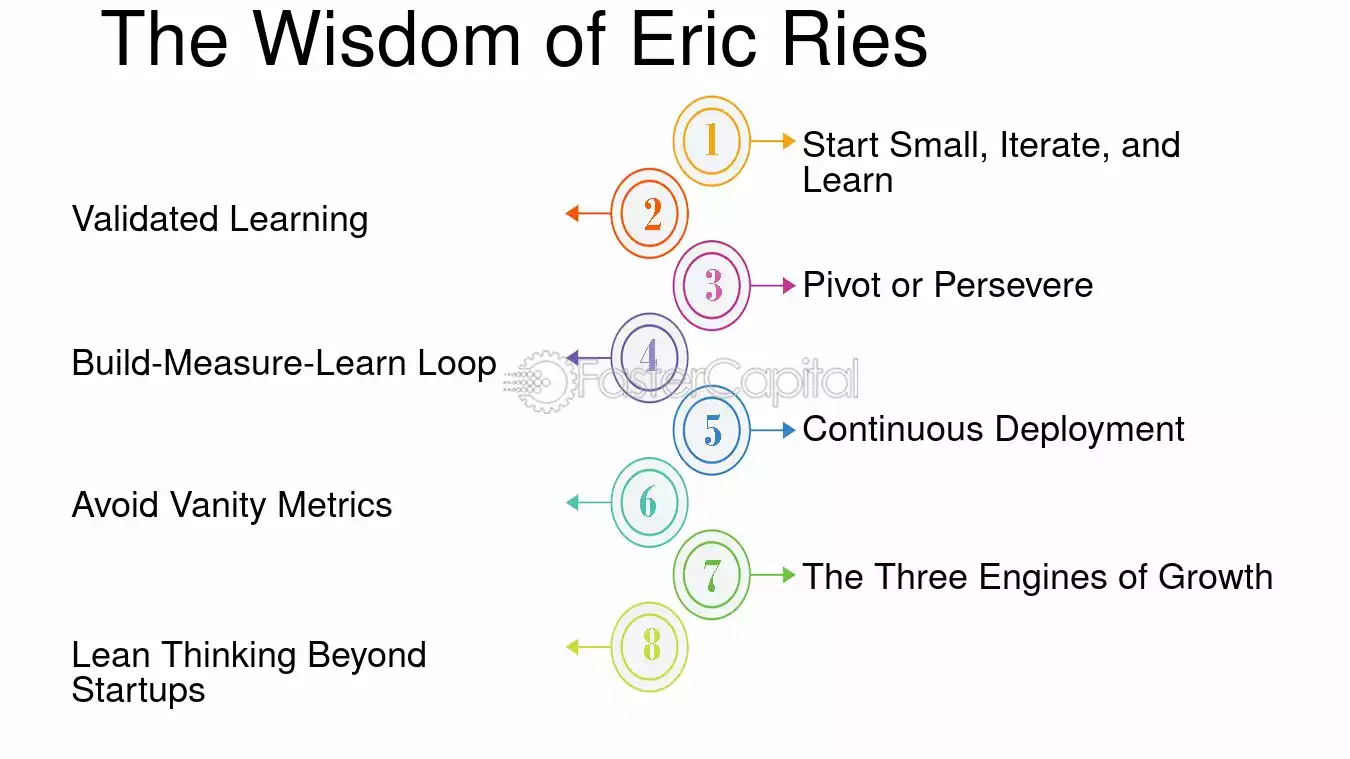 The Wisdom of Eric Ries

1 Start Small, Iterate, and Learn

2 Validated Learning

3 Pivot or Persevere

4 Build-Measure-Learn Loop

FasterCapital

5 Continuous Deployment

6 Avoid Vanity Metrics

7 The Three Engines of Growth

8 Lean Thinking Beyond Startups